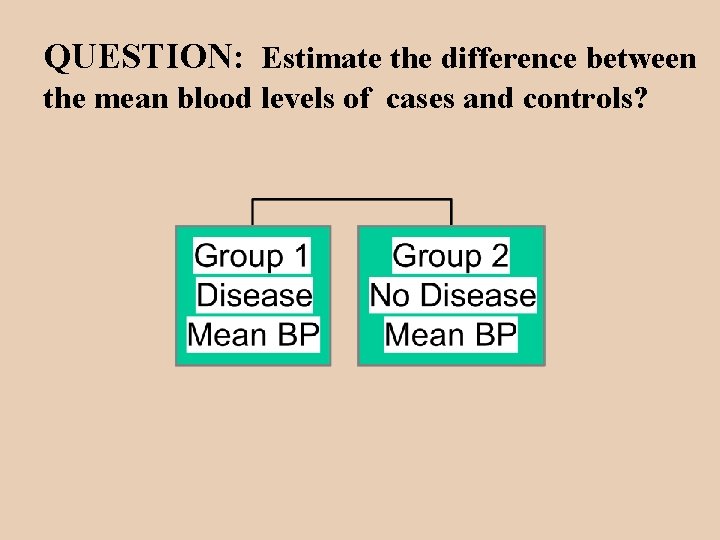 QUESTION: Estimate the difference between the mean blood levels of cases and controls?

Group 1
Disease
Mean BP

Group 2
No Disease
Mean BP